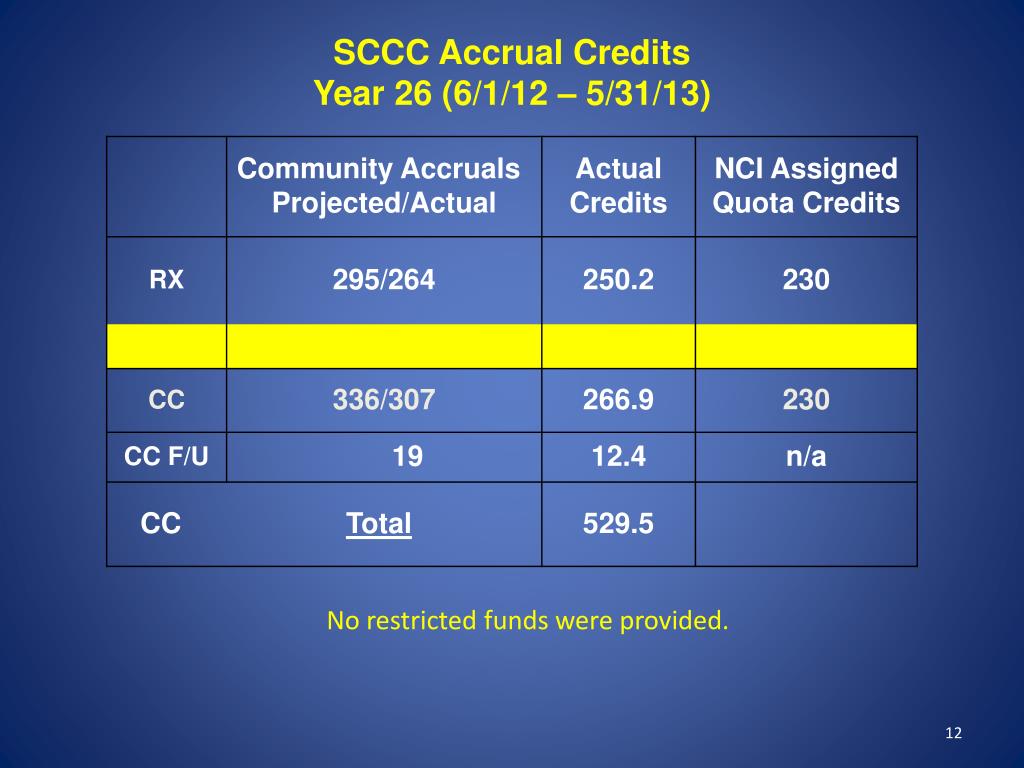 SCCC Accrual Credits
Year 26 (6/1/12 – 5/31/13)

| | Community Accruals Projected/Actual | Actual Credits | NCI Assigned Quota Credits |
|---|---|---|---|
| RX | 295/264 | 250.2 | 230 |
| | | | |
| CC | 336/307 | 266.9 | 230 |
| CC F/U | 19 | 12.4 | n/a |
| CC | Total | 529.5 | |

No restricted funds were provided.

12